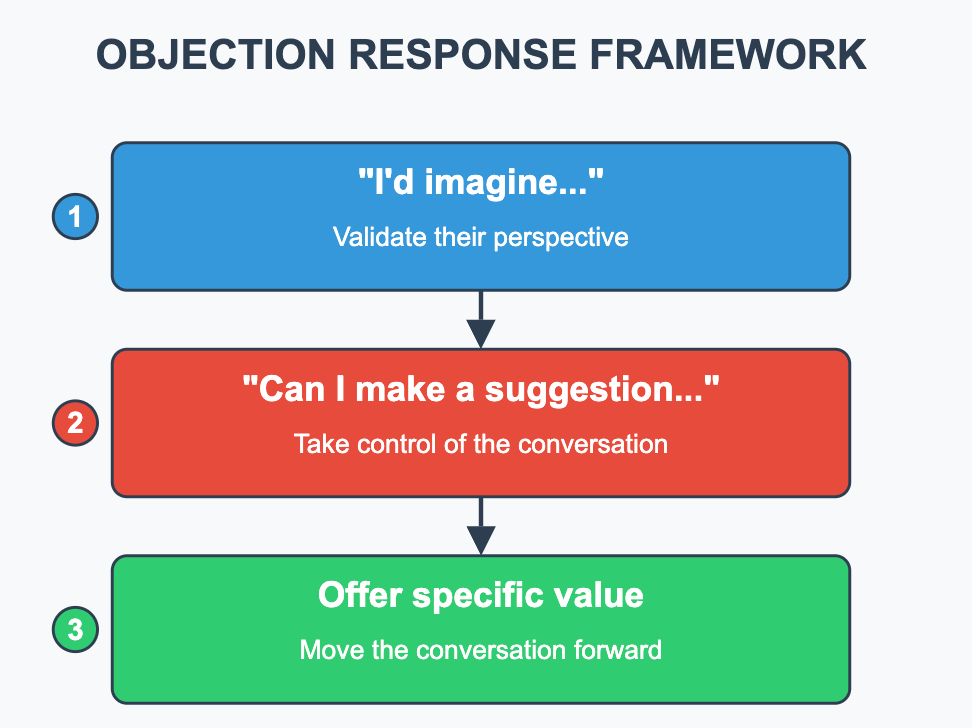 OBJECTION RESPONSE FRAMEWORK

1

"I'd imagine..."

Validate their perspective

2

"Can I make a suggestion..."

Take control of the conversation

3

Offer specific value

Move the conversation forward